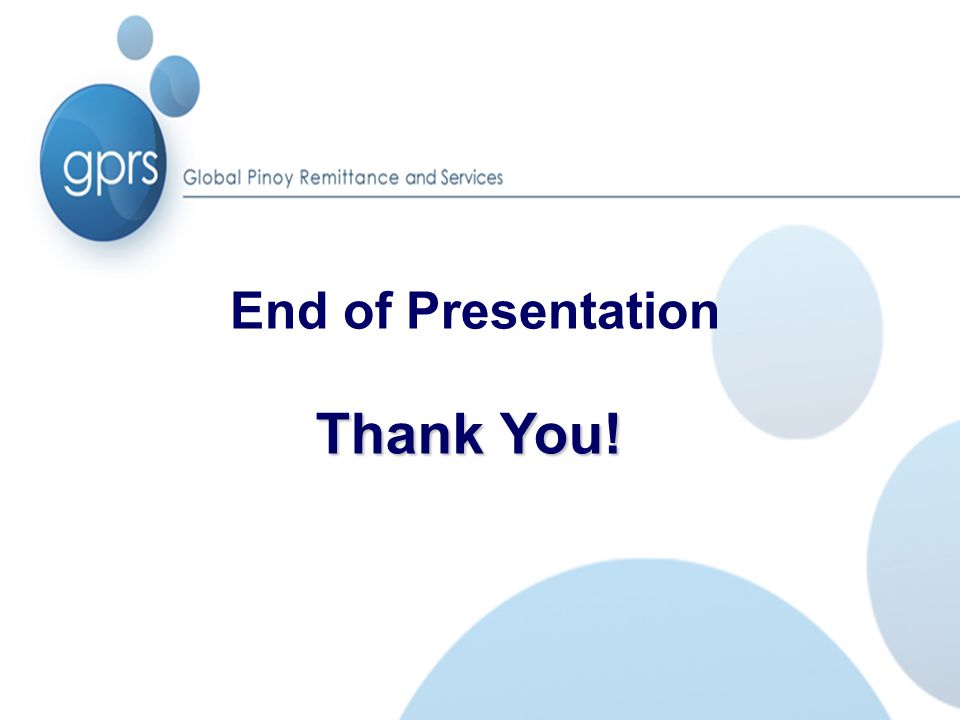 gprs Global Pinoy Remittance and Services

End of Presentation

Thank You!